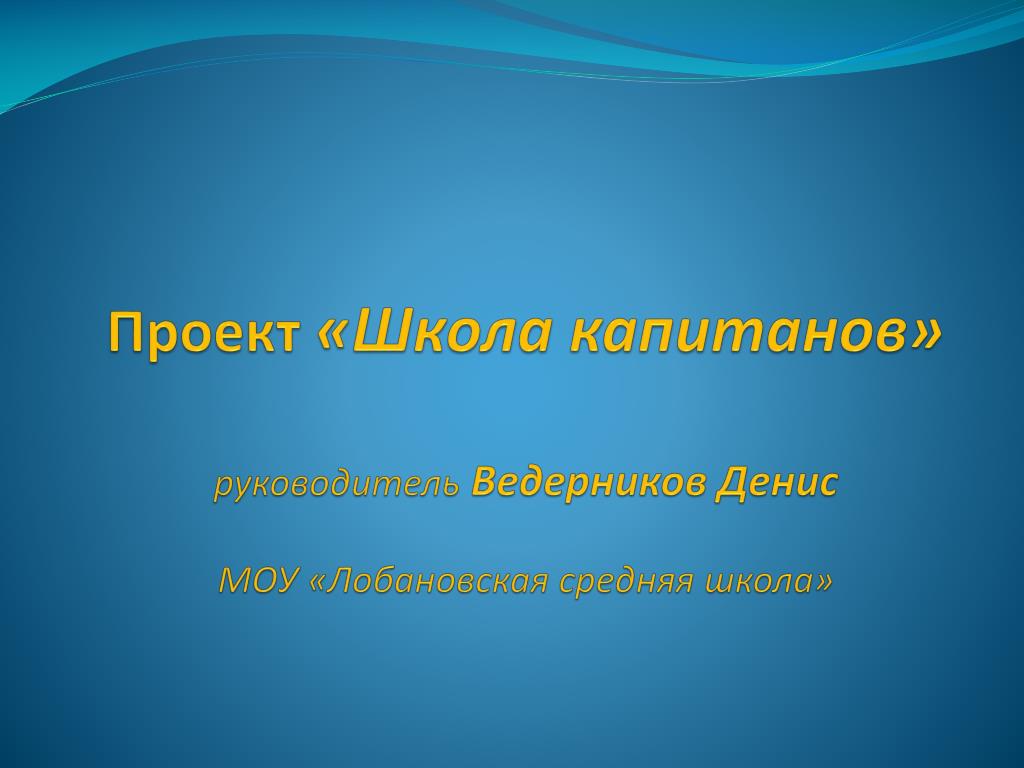 Проект «Школа капитанов»

руководитель Ведерников Денис

МОУ «Лобановская средняя школа»